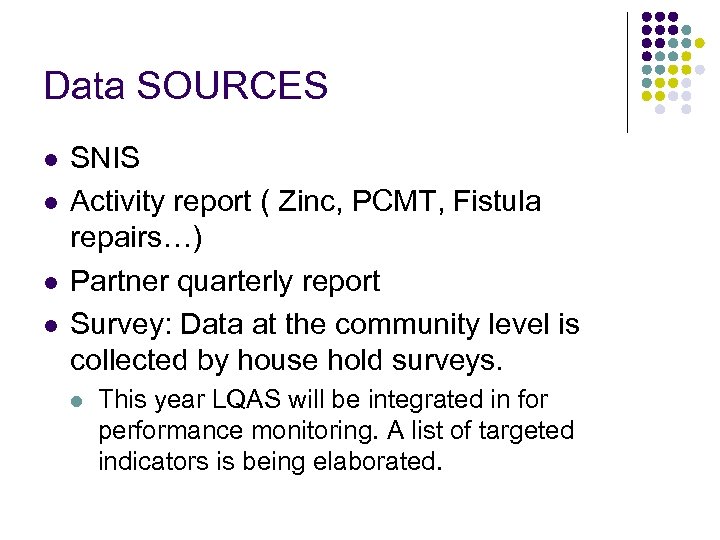 Data SOURCES

- SNIS
- Activity report ( Zinc, PCMT, Fistula repairs…)
- Partner quarterly report
- Survey: Data at the community level is collected by house hold surveys.
  - This year LQAS will be integrated in for performance monitoring. A list of targeted indicators is being elaborated.